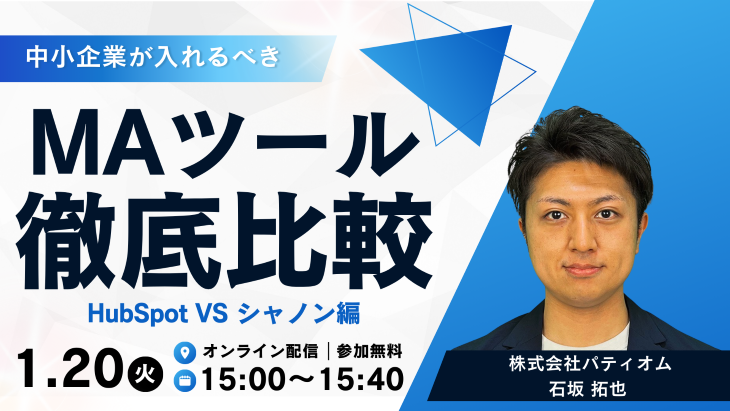 中小企業が入れるべき

MAツール
徹底比較

HubSpot VS シャノン編

1.20 火

オンライン配信｜参加無料
15:00〜15:40

株式会社パティオム
石坂 拓也